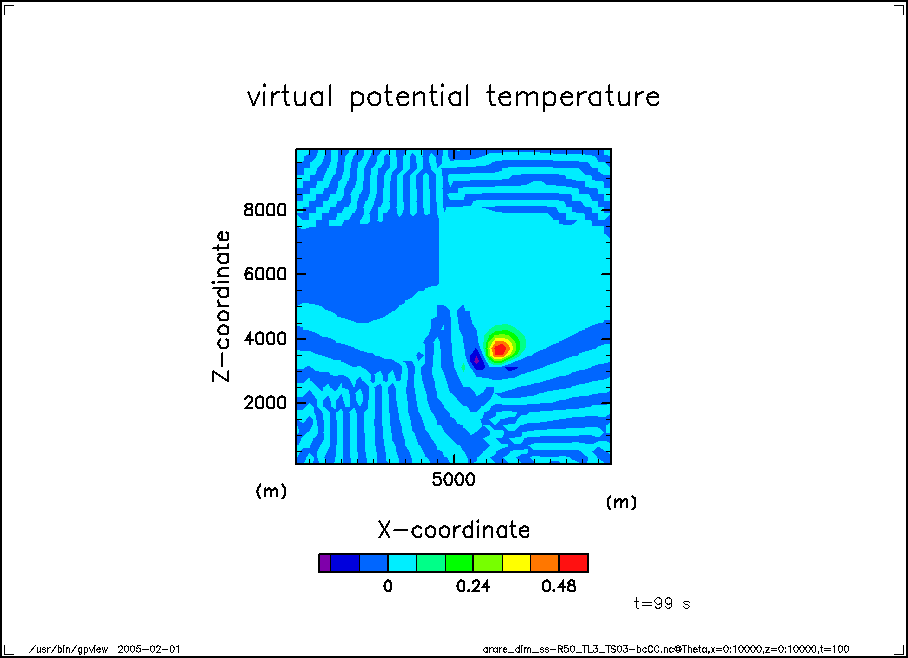 virtual potential temperature

Z-coordinate

8000
6000
4000
2000

(m)

5000

(m)

X-coordinate

0
0.24
0.48

t=99 s

/usr/bin/gpview 2005-02-01

arare_dim_ss-R50_TL3_TS03-bcCC.nc@Theta,x=0:10000,z=0:10000,t=100